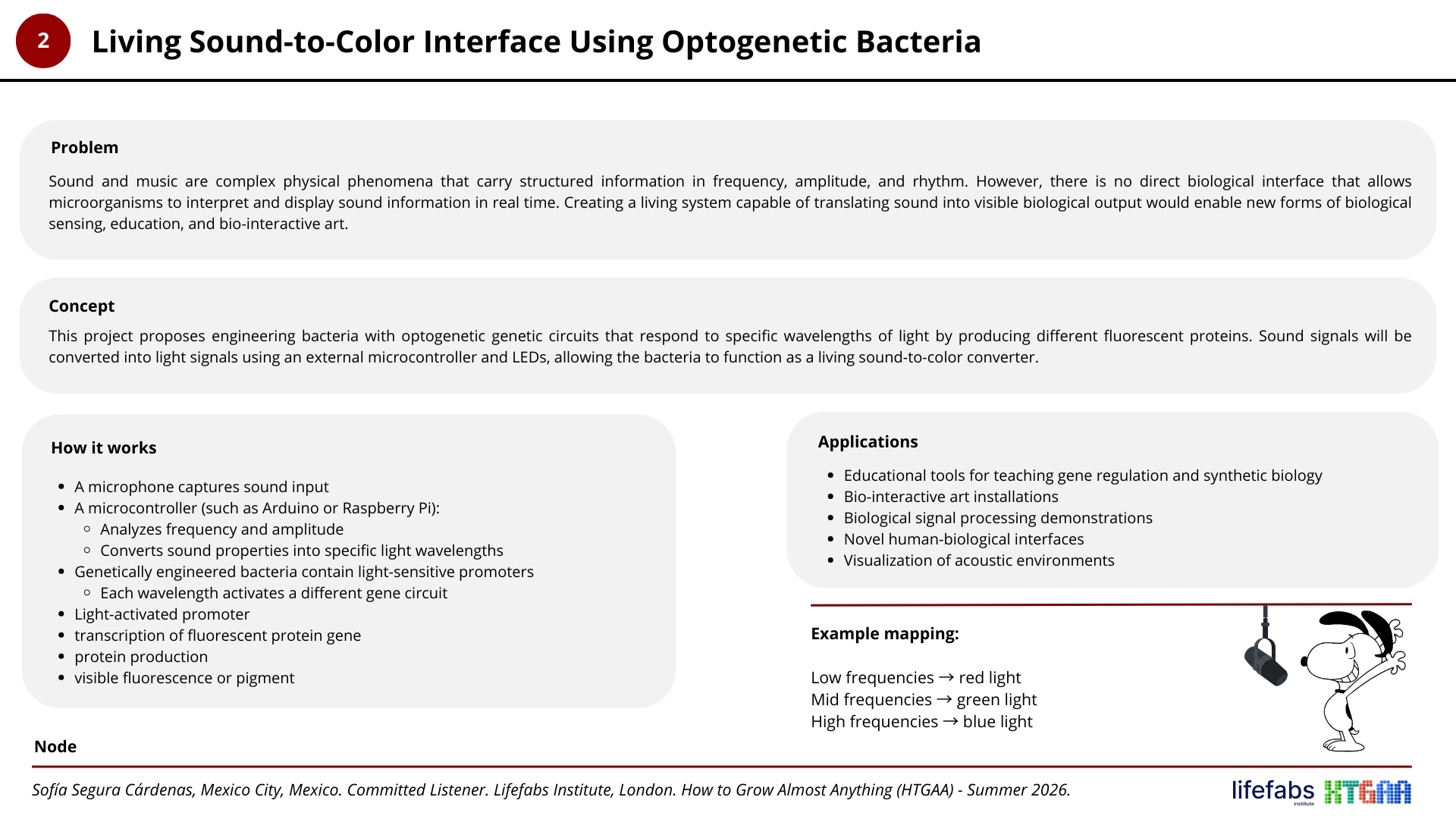 2

Living Sound-to-Color Interface Using Optogenetic Bacteria

Problem

Sound and music are complex physical phenomena that carry structured information in frequency, amplitude, and rhythm. However, there is no direct biological interface that allows microorganisms to interpret and display sound information in real time. Creating a living system capable of translating sound into visible biological output would enable new forms of biological sensing, education, and bio-interactive art.

Concept

This project proposes engineering bacteria with optogenetic genetic circuits that respond to specific wavelengths of light by producing different fluorescent proteins. Sound signals will be converted into light signals using an external microcontroller and LEDs, allowing the bacteria to function as a living sound-to-color converter.

How it works

- A microphone captures sound input
- A microcontroller (such as Arduino or Raspberry Pi):
  - Analyzes frequency and amplitude
  - Converts sound properties into specific light wavelengths
- Genetically engineered bacteria contain light-sensitive promoters
  - Each wavelength activates a different gene circuit
- Light-activated promoter
- transcription of fluorescent protein gene
- protein production
- visible fluorescence or pigment

Applications

- Educational tools for teaching gene regulation and synthetic biology
- Bio-interactive art installations
- Biological signal processing demonstrations
- Novel human-biological interfaces
- Visualization of acoustic environments

Example mapping:

Low frequencies → red light
Mid frequencies → green light
High frequencies → blue light

Node

Sofía Segura Cárdenas, Mexico City, Mexico. Committed Listener. Lifefabs Institute, London. How to Grow Almost Anything (HTGAA) - Summer 2026.

lifefabs institute HTGAA